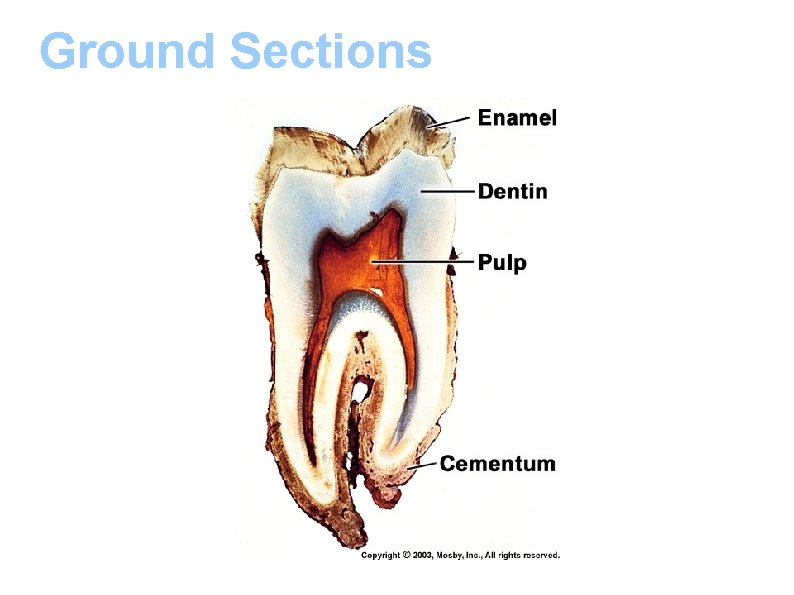 Ground Sections

Enamel

Dentin

Pulp

Cementum

Copyright © 2003, Mosby, Inc., All rights reserved.